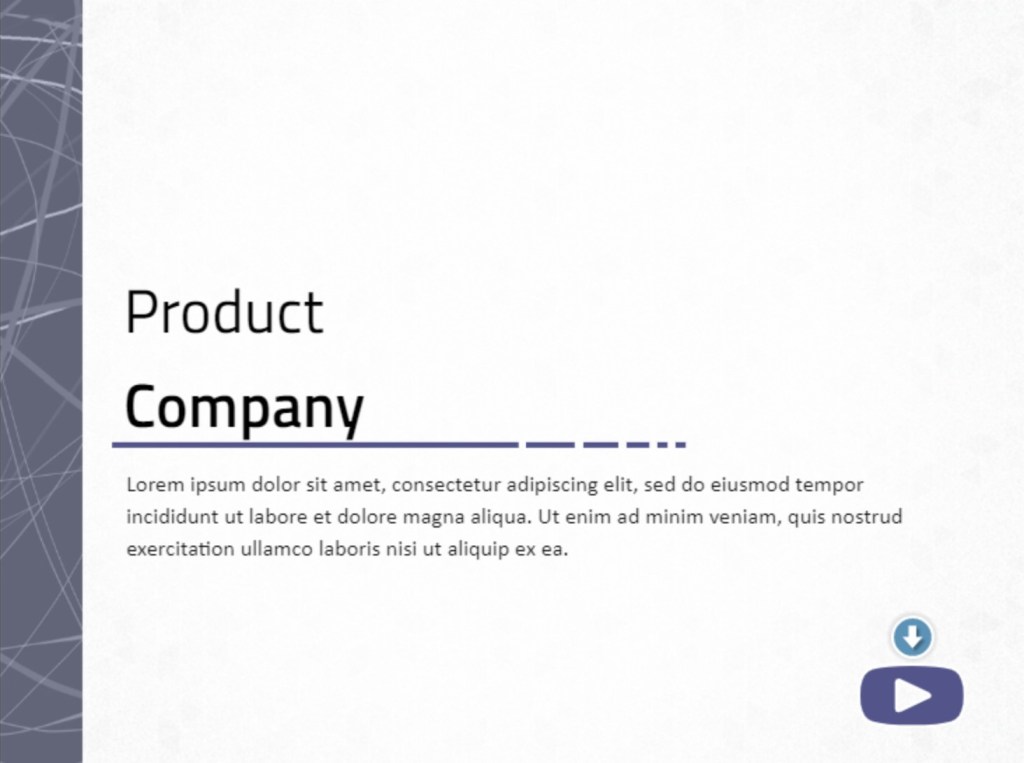 Product

Company

Lorem ipsum dolor sit amet, consectetur adipiscing elit, sed do eiusmod tempor incididunt ut labore et dolore magna aliqua. Ut enim ad minim veniam, quis nostrud exercitation ullamco laboris nisi ut aliquip ex ea.